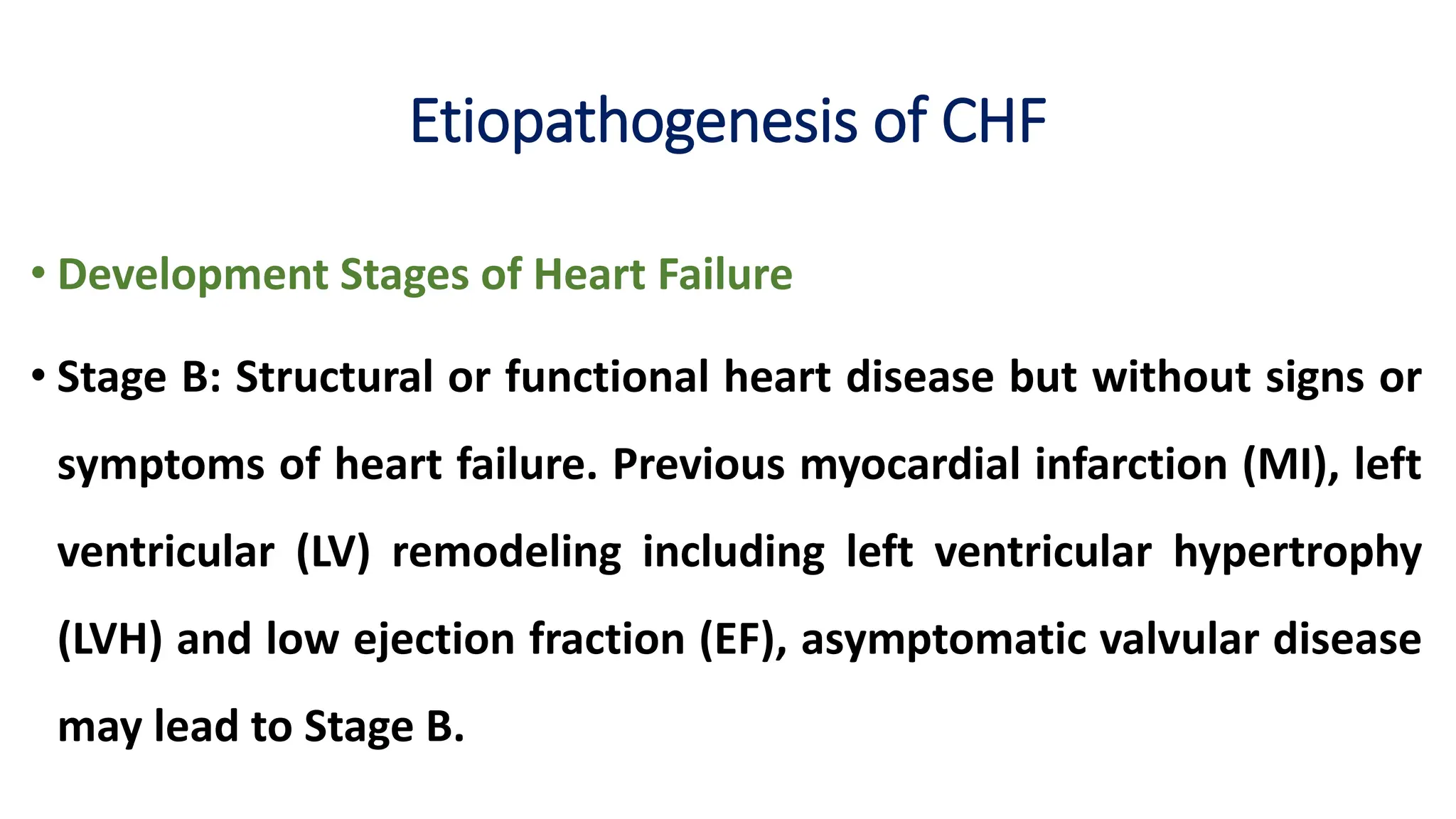 Etiopathogenesis of CHF

• Development Stages of Heart Failure

• Stage B: Structural or functional heart disease but without signs or symptoms of heart failure. Previous myocardial infarction (MI), left ventricular (LV) remodeling including left ventricular hypertrophy (LVH) and low ejection fraction (EF), asymptomatic valvular disease may lead to Stage B.